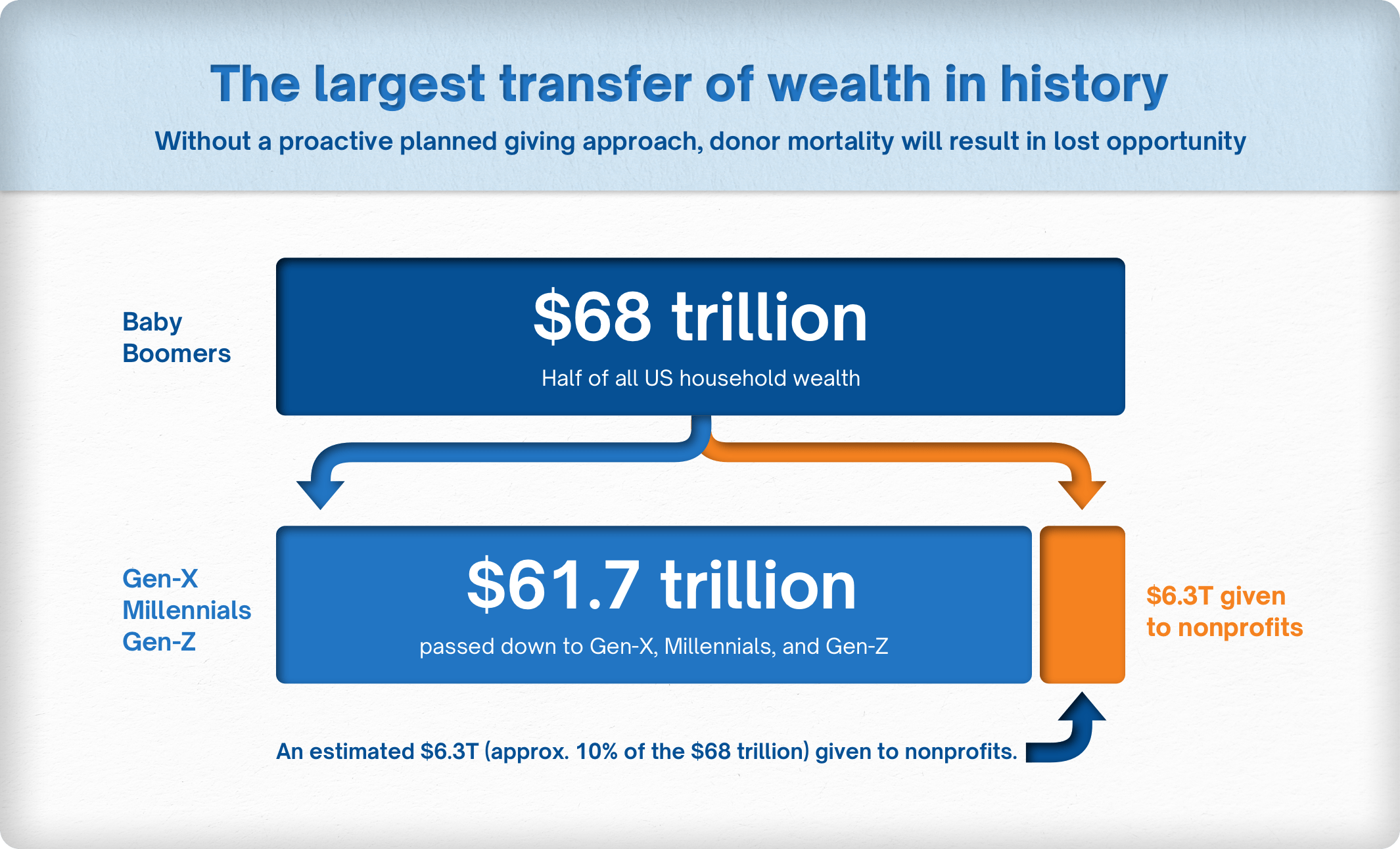 The largest transfer of wealth in history

Without a proactive planned giving approach, donor mortality will result in lost opportunity

Baby Boomers

\$68 trillion

Half of all US household wealth

Gen-X
Millennials
Gen-Z

\$61.7 trillion

passed down to Gen-X, Millennials, and Gen-Z

\$6.3T given to nonprofits

An estimated \$6.3T (approx. 10% of the \$68 trillion) given to nonprofits.